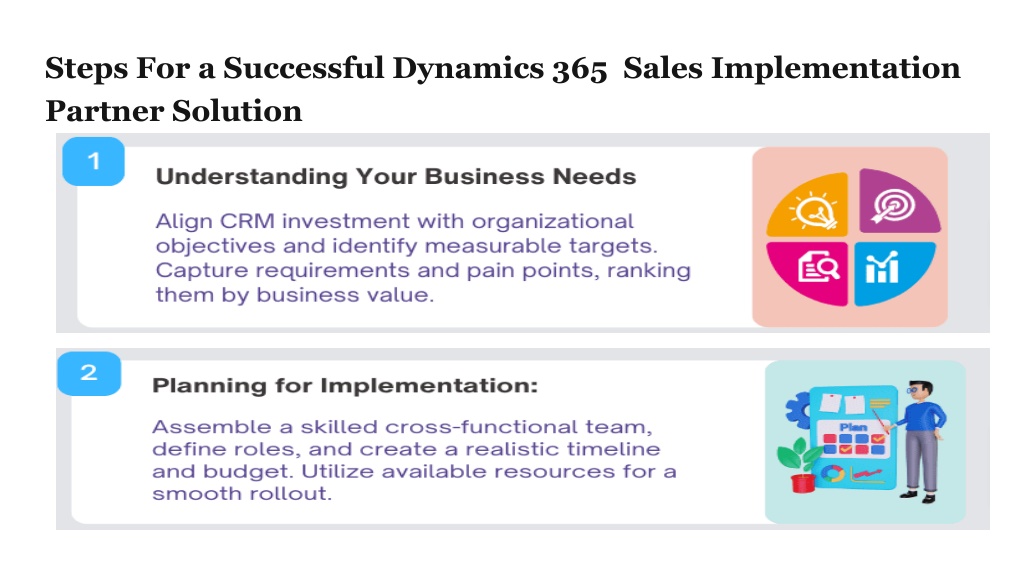 Steps For a Successful Dynamics 365 Sales Implementation Partner Solution

1

Understanding Your Business Needs

Align CRM investment with organizational objectives and identify measurable targets. Capture requirements and pain points, ranking them by business value.

2

Planning for Implementation:

Assemble a skilled cross-functional team, define roles, and create a realistic timeline and budget. Utilize available resources for a smooth rollout.

Plan